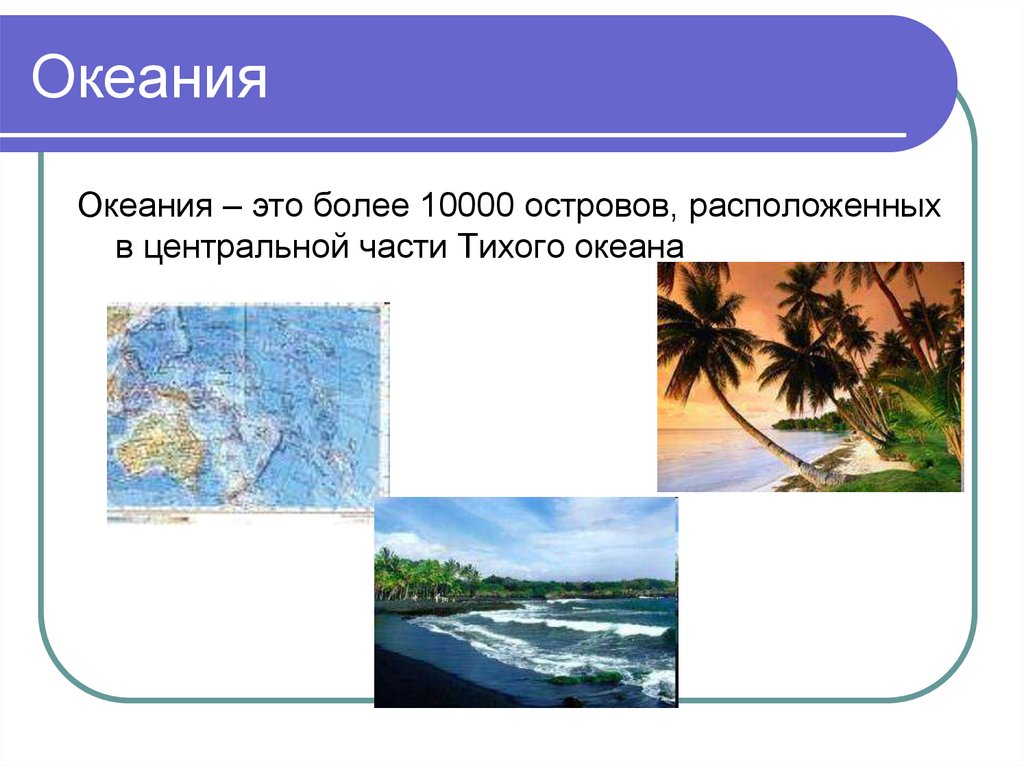 Океания

Океания – это более 10000 островов, расположенных в центральной части Тихого океана